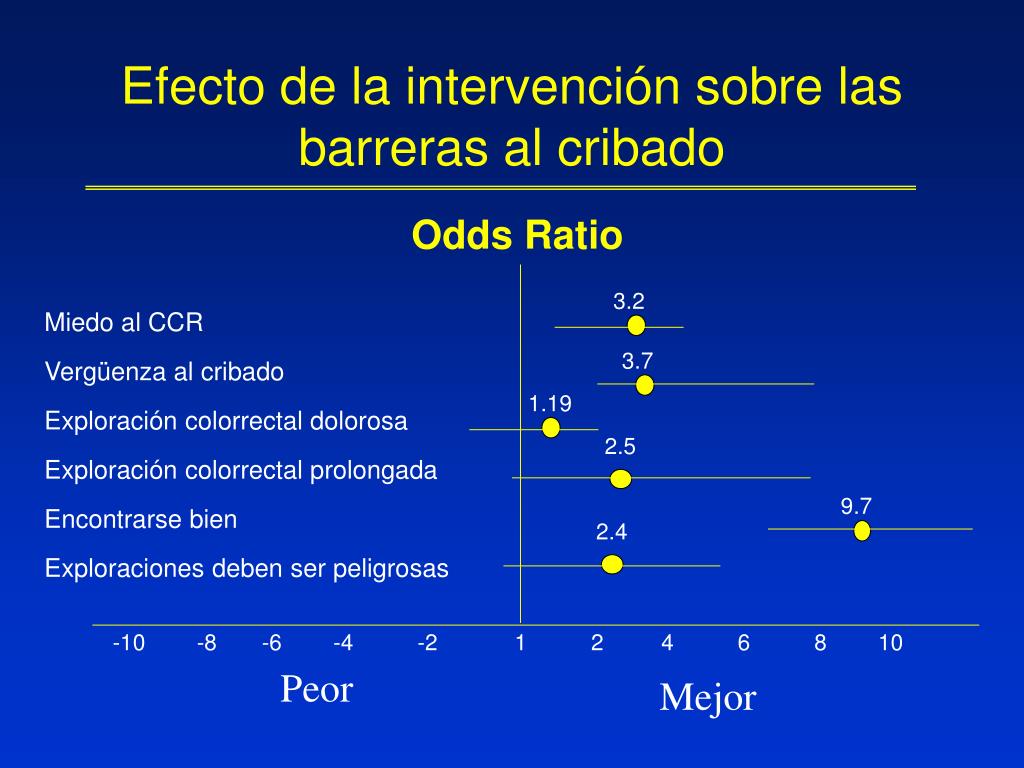 Efecto de la intervención sobre las barreras al cribado

Odds Ratio

Miedo al CCR
Vergüenza al cribado
Exploración colorrectal dolorosa
Exploración colorrectal prolongada
Encontrarse bien
Exploraciones deben ser peligrosas

3.2
3.7
1.19
2.5
9.7
2.4

-10 -8 -6 -4 -2 1 2 4 6 8 10

Peor

Mejor